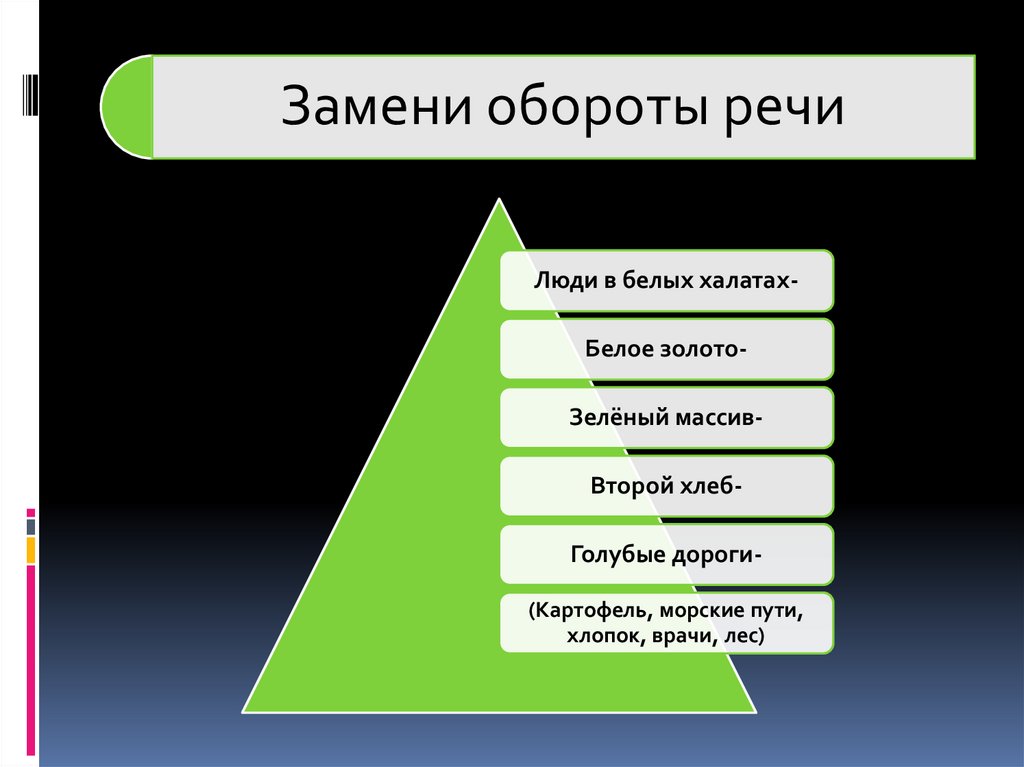 Замени обороты речи

Люди в белых халатах-

Белое золото-

Зелёный массив-

Второй хлеб-

Голубые дороги-

(Картофель, морские пути, хлопок, врачи, лес)